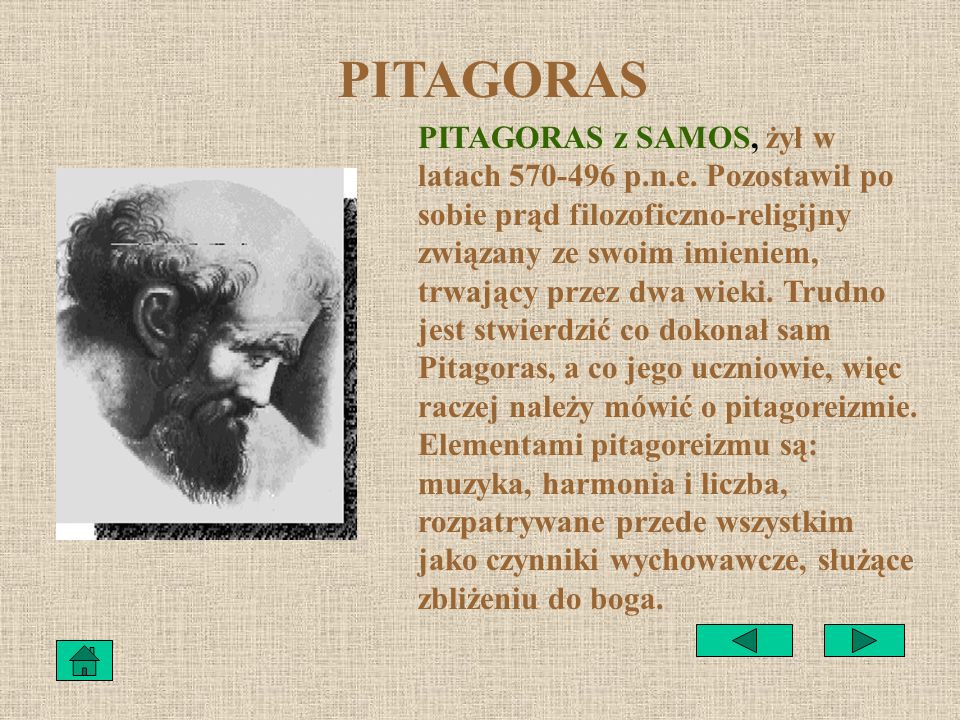 PITAGORAS

PITAGORAS z SAMOS, żył w latach 570-496 p.n.e. Pozostawił po sobie prąd filozoficzno-religijny związany ze swoim imieniem, trwający przez dwa wieki. Trudno jest stwierdzić co dokonał sam Pitagoras, a co jego uczniowie, więc raczej należy mówić o pitagoreizmie. Elementami pitagoreizmu są: muzyka, harmonia i liczba, rozpatrywane przede wszystkim jako czynniki wychowawcze, służące zbliżeniu do boga.